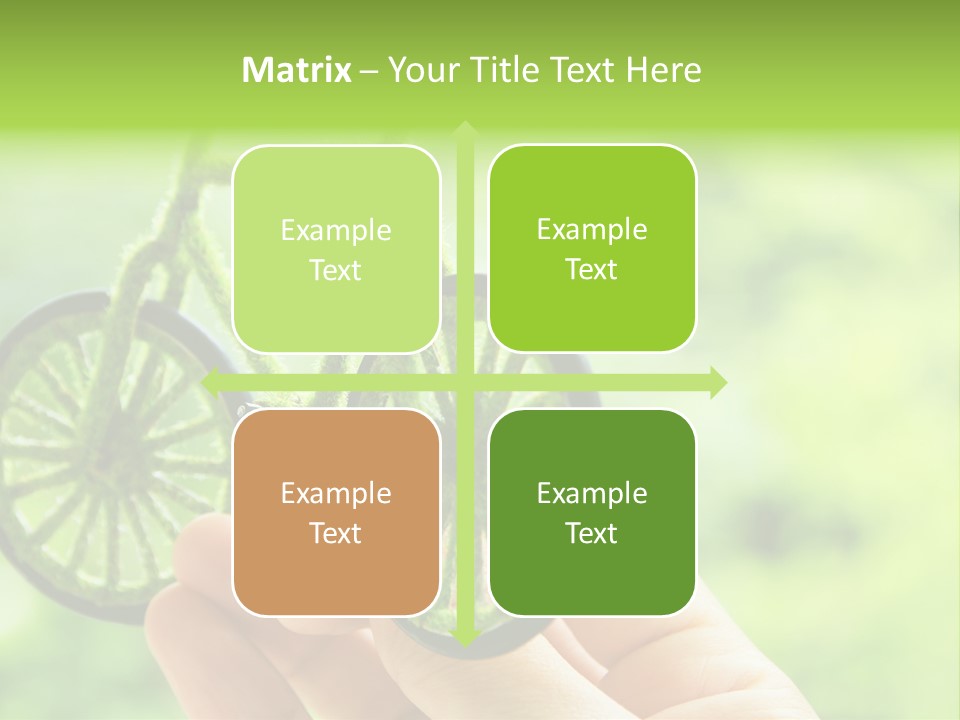 Matrix – Your Title Text Here

Example Text

Example Text

Example Text

Example Text